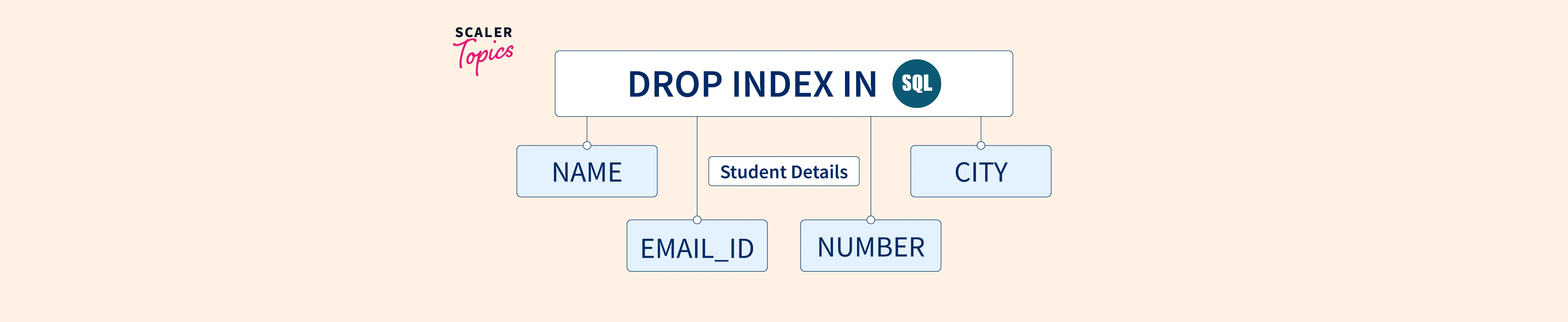 SCALER
Topics

DROP INDEX IN SQL

NAME

Student Details

CITY

EMAIL_ID

NUMBER